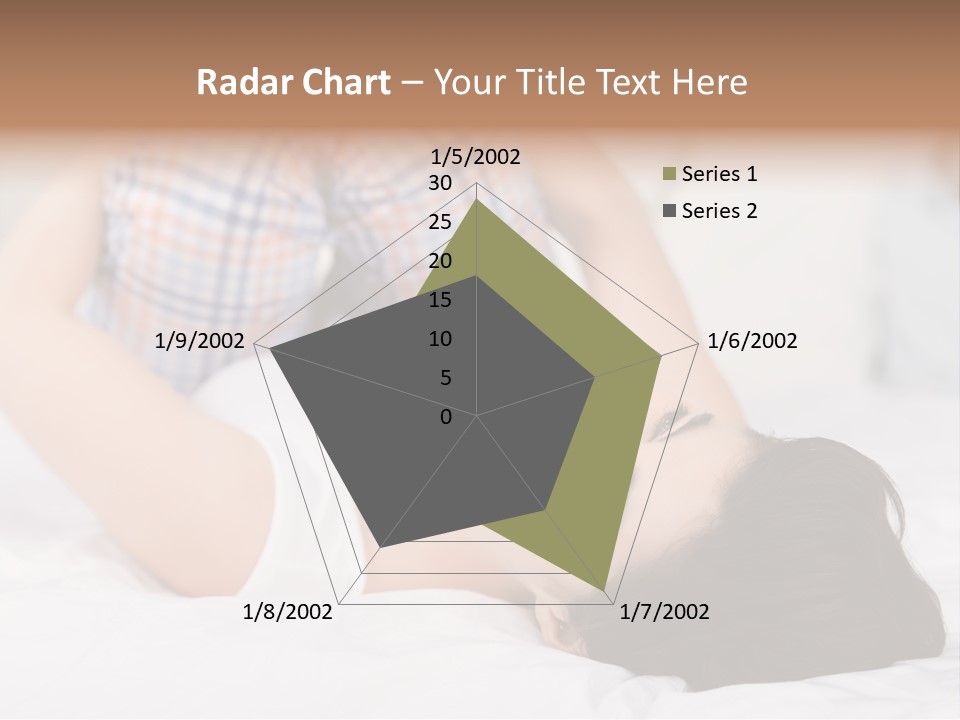 Radar Chart – Your Title Text Here

1/5/2002
30
25
20
15
10
5
0
1/6/2002
1/7/2002
1/8/2002
1/9/2002

Series 1
Series 2